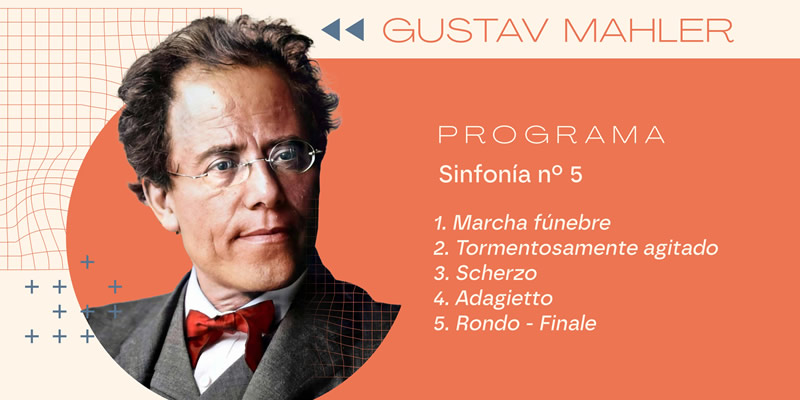 GUSTAV MAHLER

PROGRAMA

Sinfonía nº 5

1. Marcha fúnebre
2. Tormentosamente agitado
3. Scherzo
4. Adagietto
5. Rondo - Finale